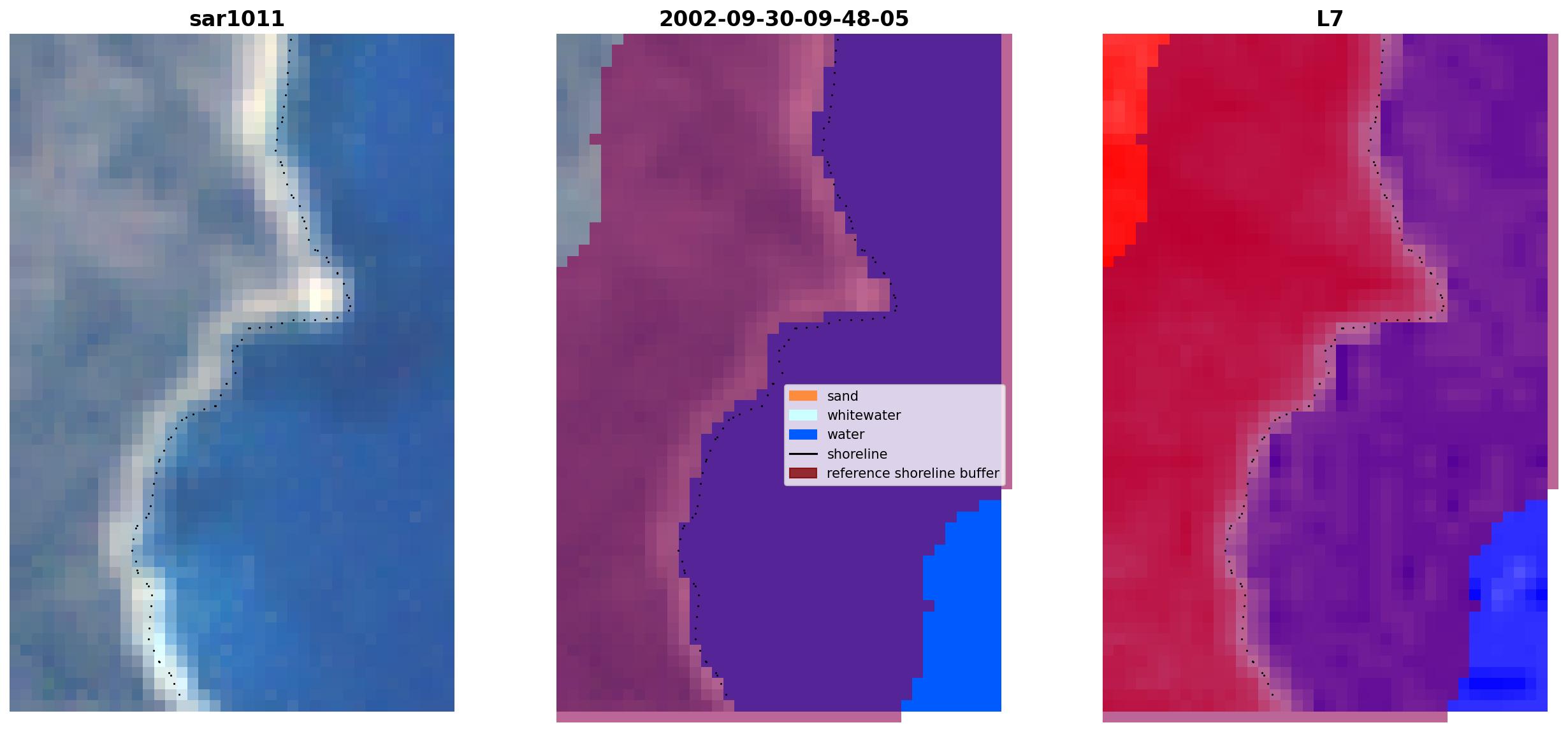 sar1011

2002-09-30-09-48-05

sand
whitewater
water
shoreline
reference shoreline buffer

L7